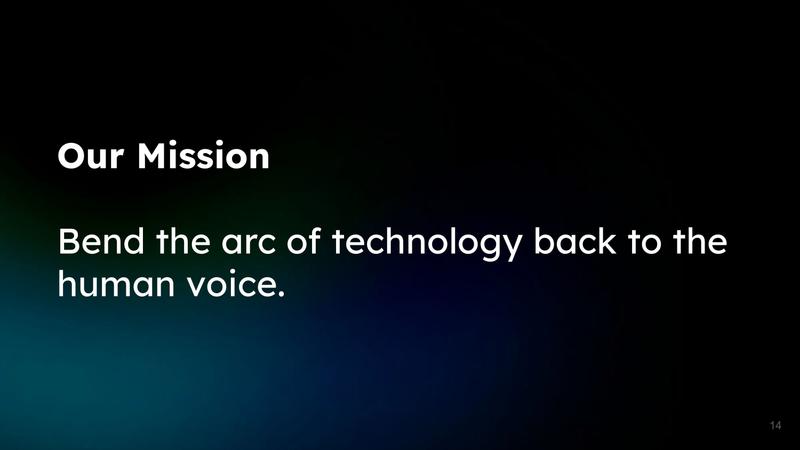 Our Mission

Bend the arc of technology back to the human voice.

14